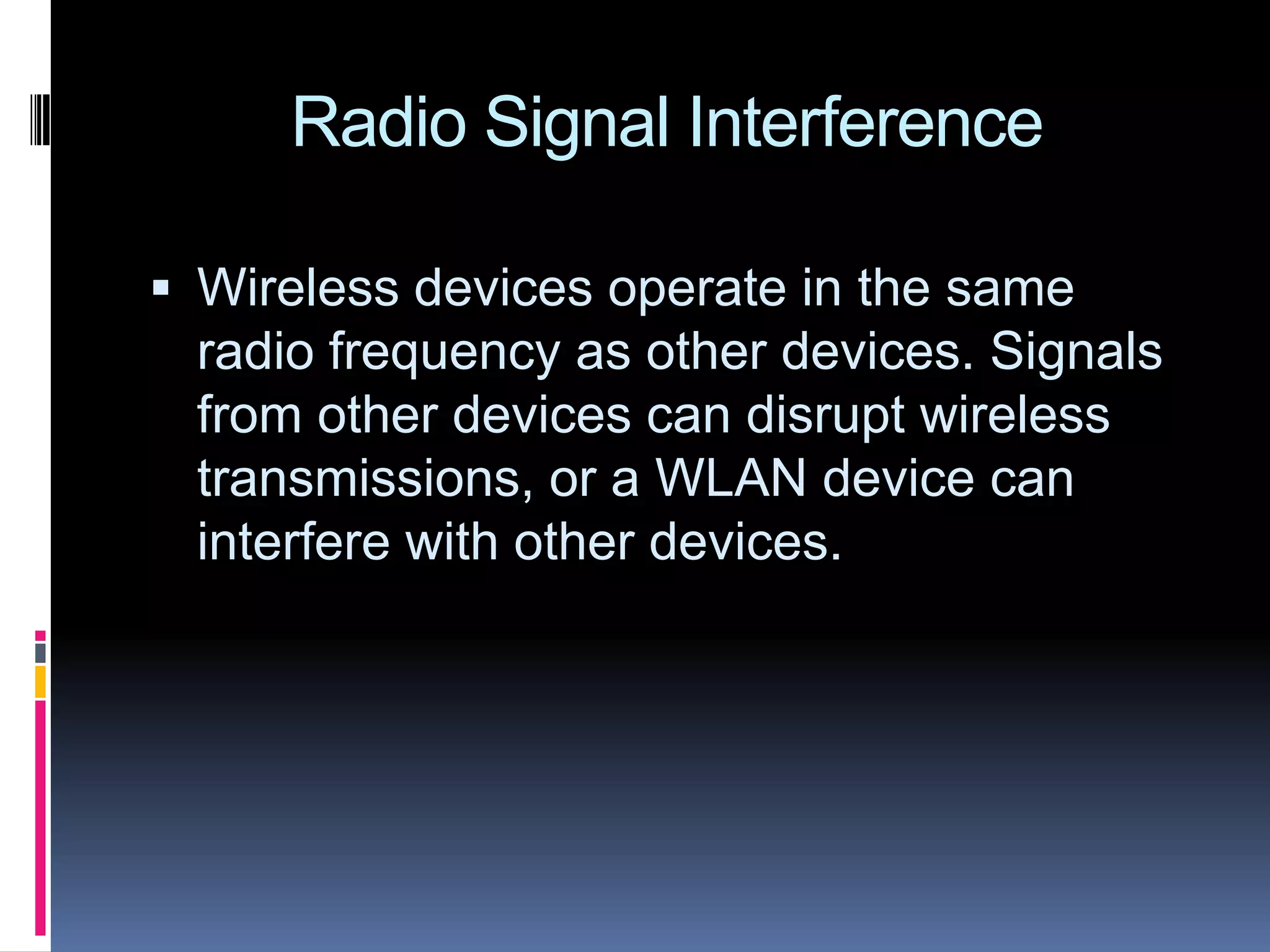 Radio Signal Interference

▪ Wireless devices operate in the same radio frequency as other devices. Signals from other devices can disrupt wireless transmissions, or a WLAN device can interfere with other devices.